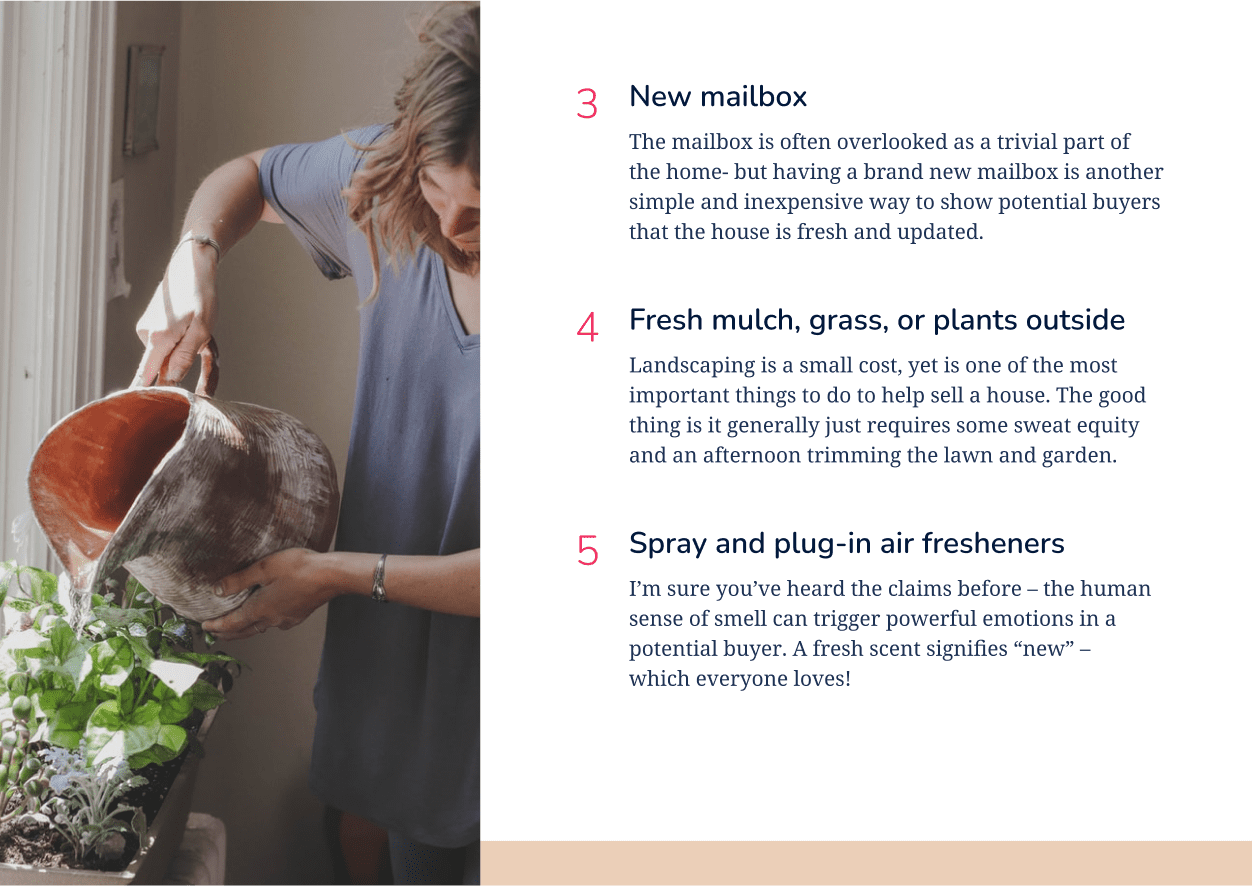 3 New mailbox

The mailbox is often overlooked as a trivial part of the home- but having a brand new mailbox is another simple and inexpensive way to show potential buyers that the house is fresh and updated.

4 Fresh mulch, grass, or plants outside

Landscaping is a small cost, yet is one of the most important things to do to help sell a house. The good thing is it generally just requires some sweat equity and an afternoon trimming the lawn and garden.

5 Spray and plug-in air fresheners

I'm sure you've heard the claims before – the human sense of smell can trigger powerful emotions in a potential buyer. A fresh scent signifies "new" – which everyone loves!